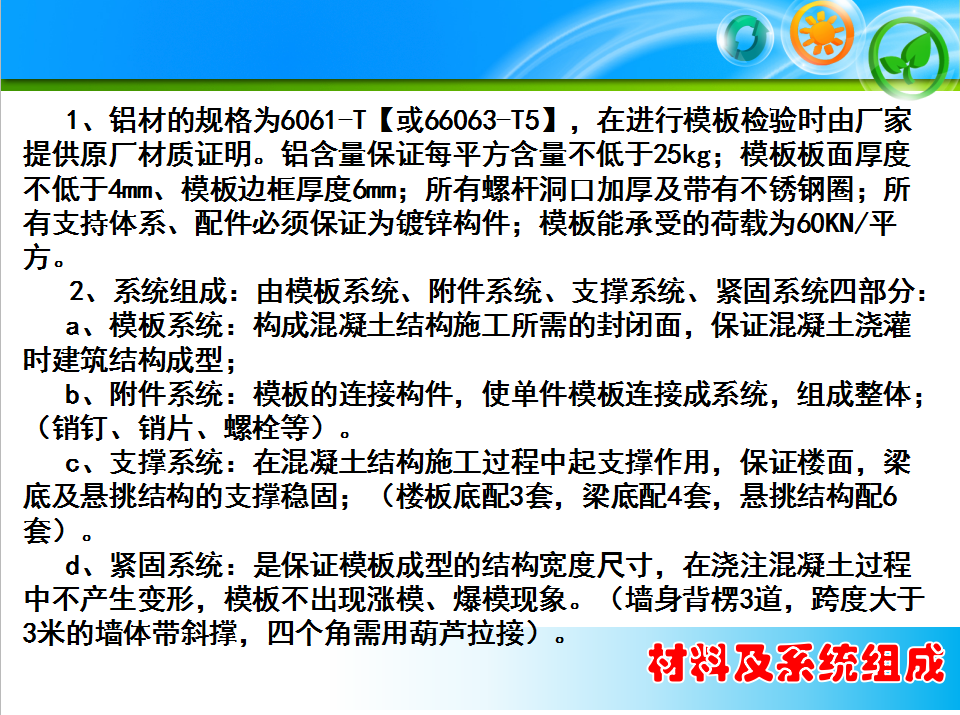 1、铝材的规格为6061-T【或66063-T5】，在进行模板检验时由厂家提供原厂材质证明。铝含量保证每平方含量不低于25kg；模板板面厚度不低于4mm、模板边框厚度6mm；所有螺杆洞口加厚及带有不锈钢圈；所有支持体系、配件必须保证为镀锌构件；模板能承受的荷载为60KN/平方。

2、系统组成：由模板系统、附件系统、支撑系统、紧固系统四部分：

a、模板系统：构成混凝土结构施工所需的封闭面，保证混凝土浇灌时建筑结构成型；

b、附件系统：模板的连接构件，使单件模板连接成系统，组成整体；（销钉、销片、螺栓等）。

c、支撑系统：在混凝土结构施工过程中起支撑作用，保证楼面，梁底及悬挑结构的支撑稳固；（楼板底配3套，梁底配4套，悬挑结构配6套）。

d、紧固系统：是保证模板成型的结构宽度尺寸，在浇注混凝土过程中不产生变形，模板不出现涨模、爆模现象。（墙身背楞3道，跨度大于3米的墙体带斜撑，四个角需用葫芦拉接）。

材料及系统组成